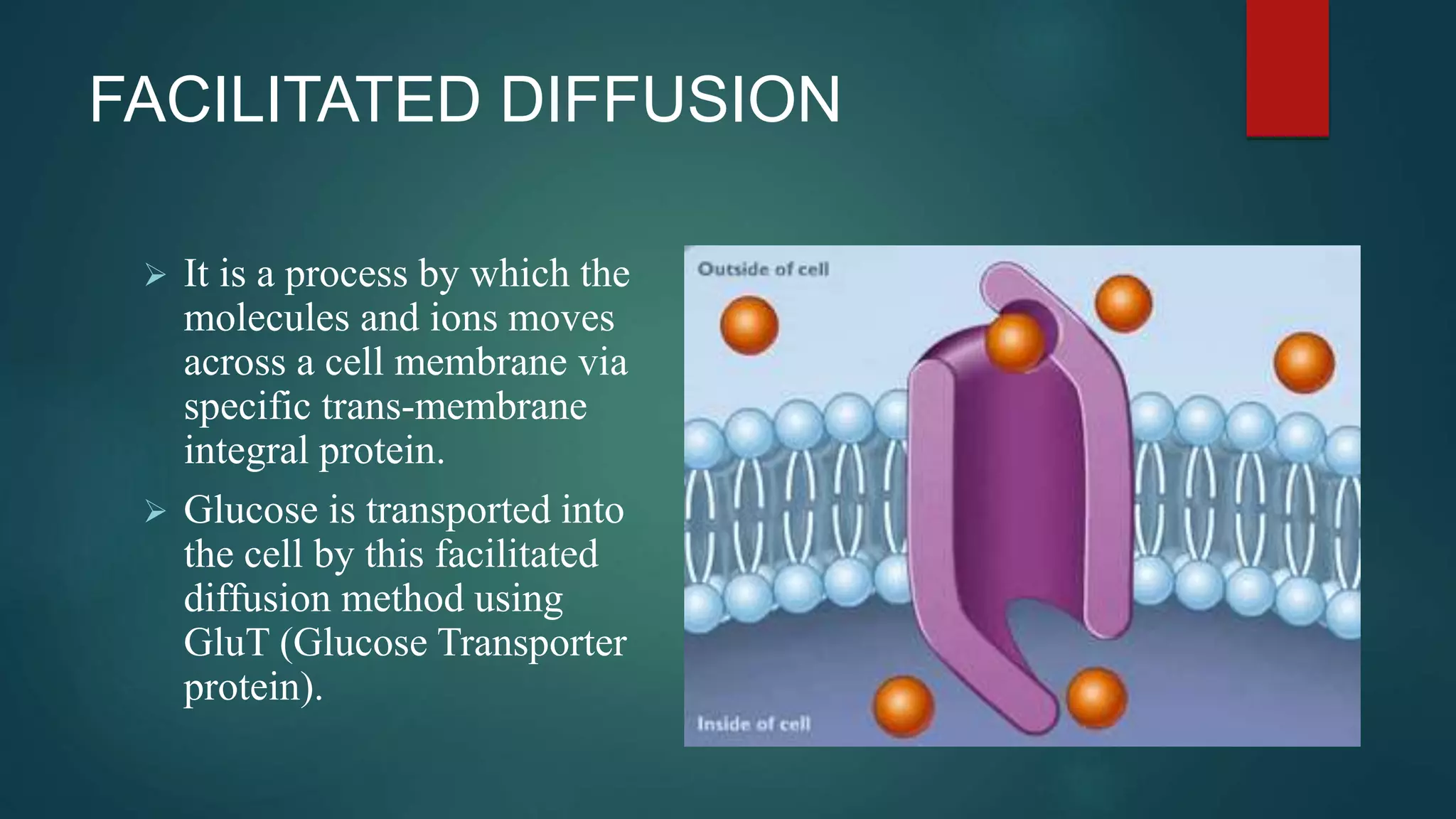 FACILITATED DIFFUSION

➢ It is a process by which the molecules and ions moves across a cell membrane via specific trans-membrane integral protein.

➢ Glucose is transported into the cell by this facilitated diffusion method using GluT (Glucose Transporter protein).

Outside of cell

Inside of cell